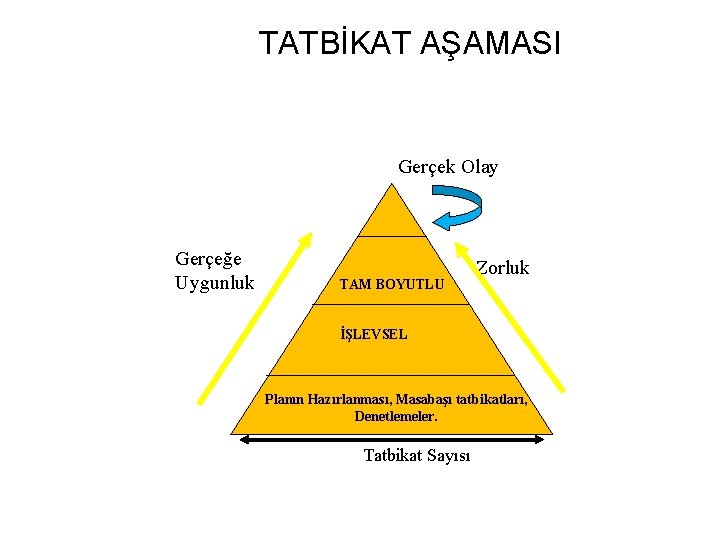 TATBİKAT AŞAMASI

Gerçek Olay

Gerçeğe
Uygunluk

Zorluk

TAM BOYUTLU

İŞLEVSEL

Planın Hazırlanması, Masabaşı tatbikatları,
Denetlemeler.

Tatbikat Sayısı